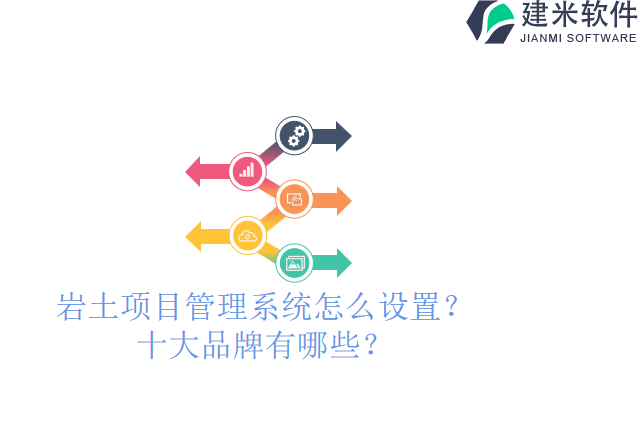 建米软件
JIANMI SOFTWARE

岩土项目管理系统怎么设置？
十大品牌有哪些？